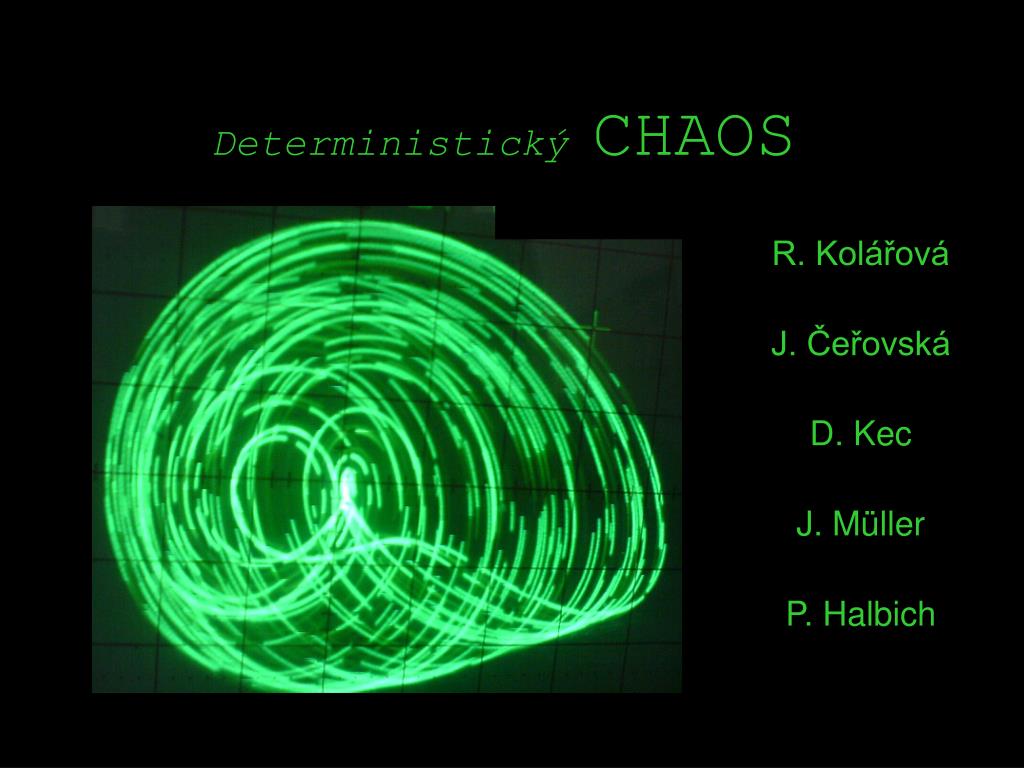 Deterministický CHAOS

R. Kolářová

J. Čeřovská

D. Kec

J. Müller

P. Halbich